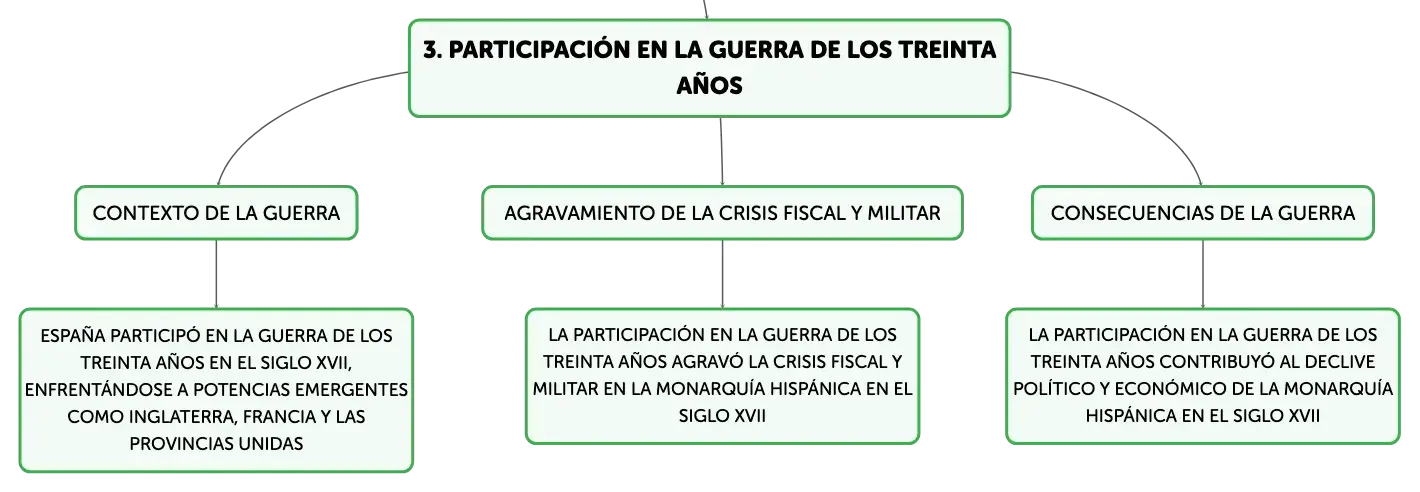 3. PARTICIPACIÓN EN LA GUERRA DE LOS TREINTA AÑOS

CONTEXTO DE LA GUERRA

ESPAÑA PARTICIPÓ EN LA GUERRA DE LOS TREINTA AÑOS EN EL SIGLO XVII, ENFRENTÁNDOSE A POTENCIAS EMERGENTES COMO INGLATERRA, FRANCIA Y LAS PROVINCIAS UNIDAS

AGRAVAMIENTO DE LA CRISIS FISCAL Y MILITAR

LA PARTICIPACIÓN EN LA GUERRA DE LOS TREINTA AÑOS AGRAVÓ LA CRISIS FISCAL Y MILITAR EN LA MONARQUÍA HISPÁNICA EN EL SIGLO XVII

CONSECUENCIAS DE LA GUERRA

LA PARTICIPACIÓN EN LA GUERRA DE LOS TREINTA AÑOS CONTRIBUYÓ AL DECLIVE POLÍTICO Y ECONÓMICO DE LA MONARQUÍA HISPÁNICA EN EL SIGLO XVII